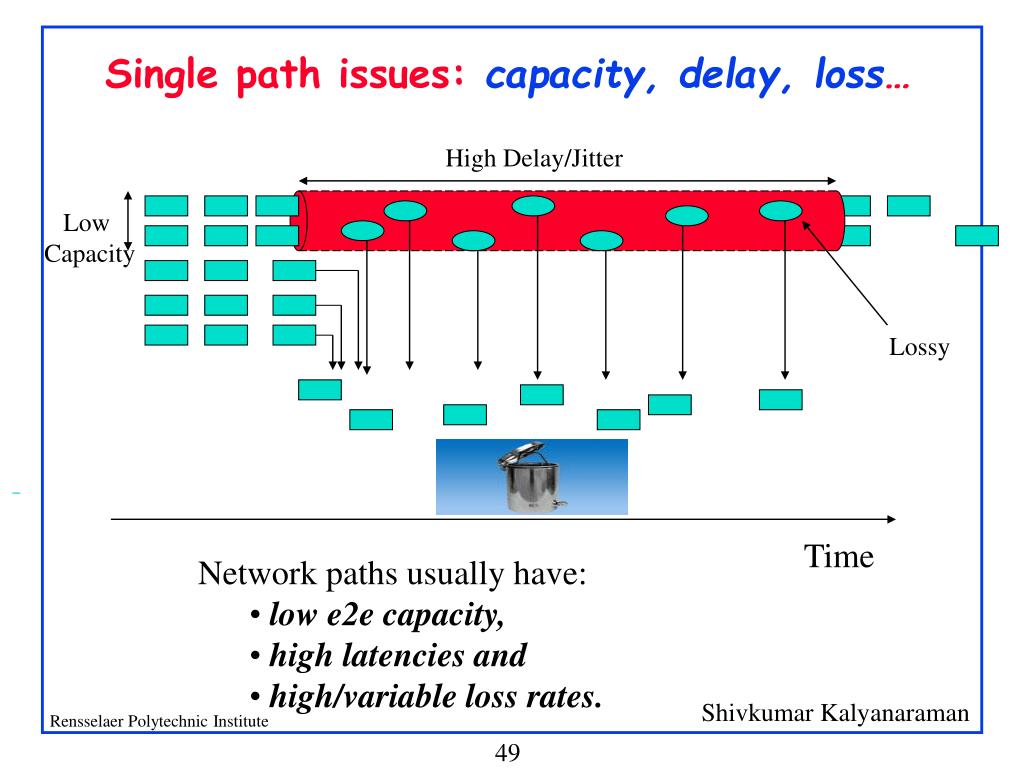 Single path issues: capacity, delay, loss…

High Delay/Jitter

Low Capacity

Lossy

Time

Network paths usually have:
• low e2e capacity,
• high latencies and
• high/variable loss rates.

Rensselaer Polytechnic Institute

Shivkumar Kalyanaraman

49